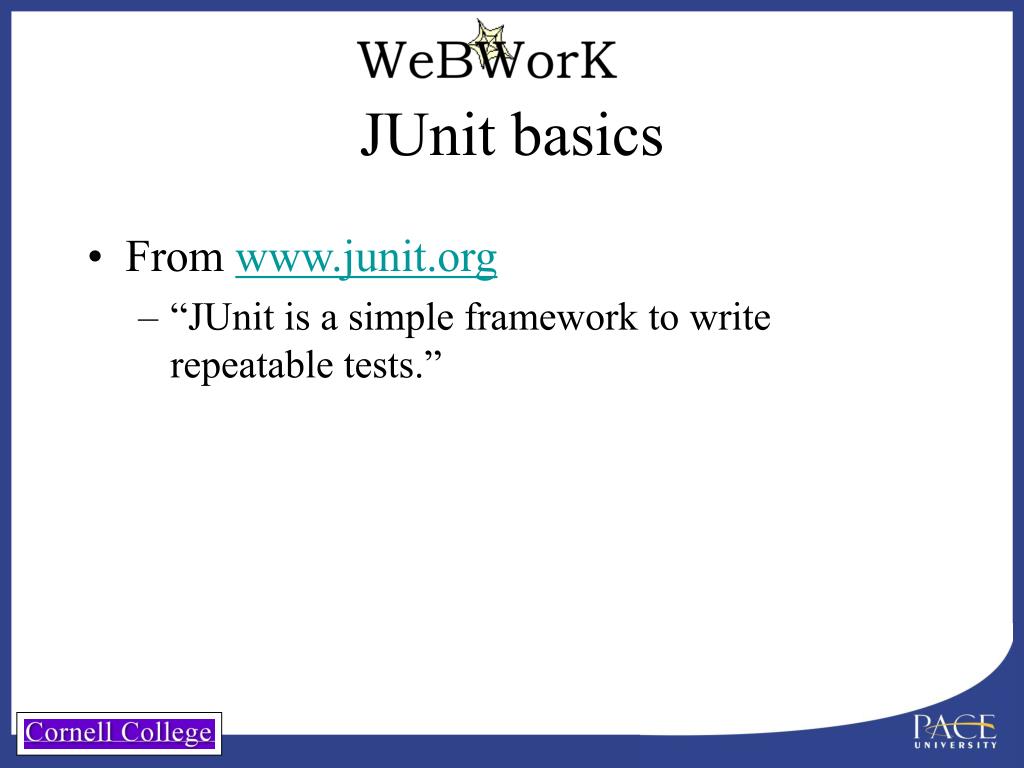 WeBWorK
JUnit basics

• From www.junit.org
– “JUnit is a simple framework to write repeatable tests.”

Cornell College

PACE UNIVERSITY